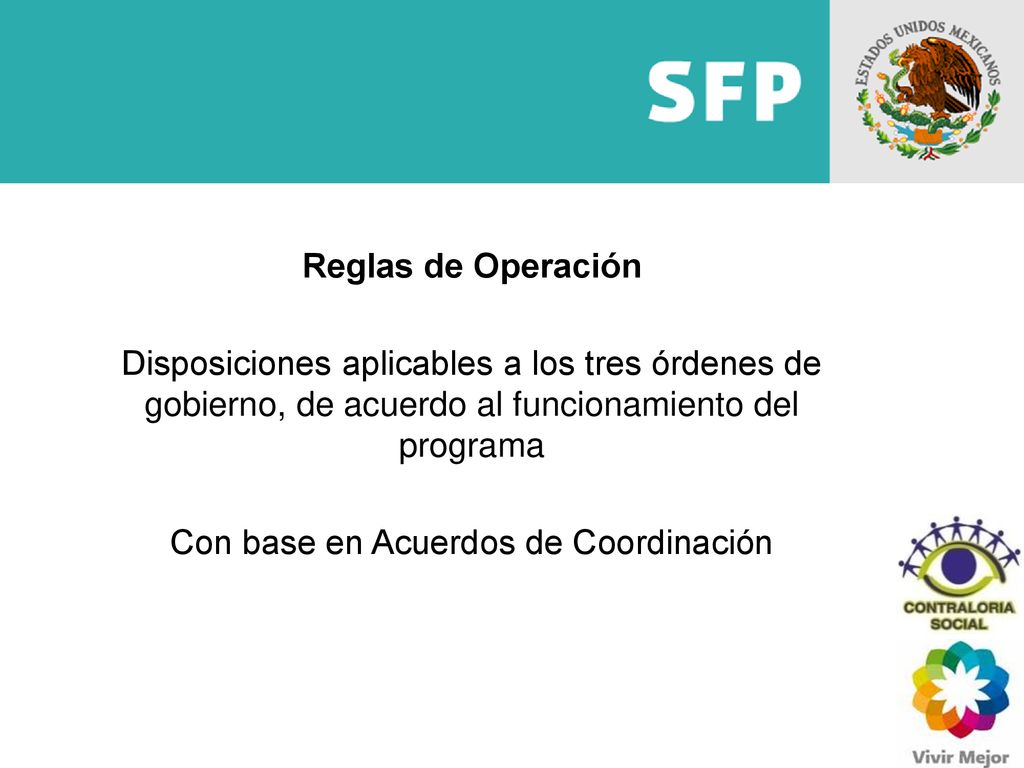 SFP

ESTADOS UNIDOS MEXICANOS

Reglas de Operación

Disposiciones aplicables a los tres órdenes de gobierno, de acuerdo al funcionamiento del programa

Con base en Acuerdos de Coordinación

CONTRALORIA SOCIAL

Vivir Mejor